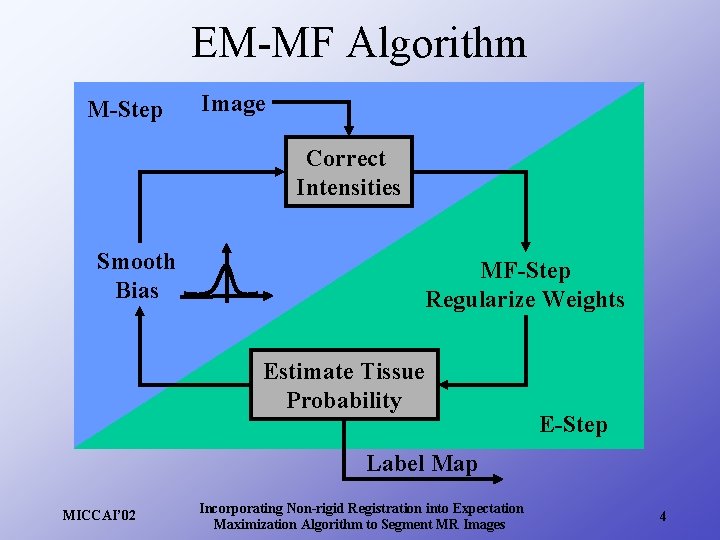 EM-MF Algorithm

M-Step

Image

Correct Intensities

Smooth Bias

MF-Step
Regularize Weights

Estimate Tissue Probability

E-Step

Label Map

MICCAI'02

Incorporating Non-rigid Registration into Expectation Maximization Algorithm to Segment MR Images

4